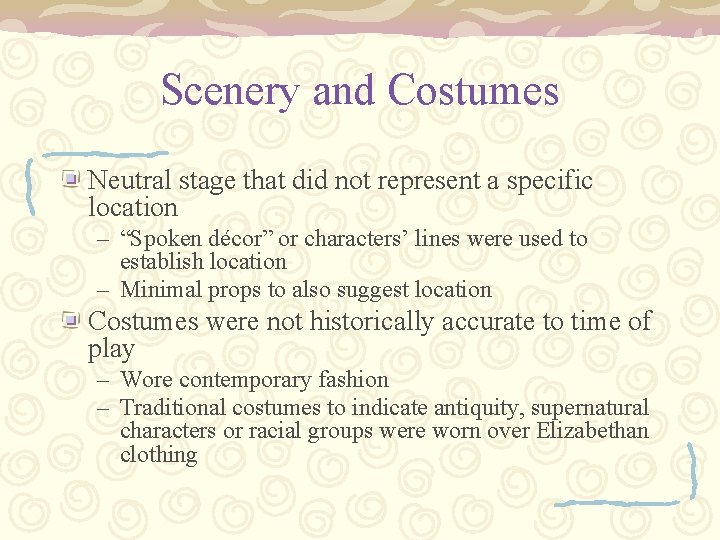 Scenery and Costumes

Neutral stage that did not represent a specific location

– “Spoken décor” or characters’ lines were used to establish location

– Minimal props to also suggest location

Costumes were not historically accurate to time of play

– Wore contemporary fashion

– Traditional costumes to indicate antiquity, supernatural characters or racial groups were worn over Elizabethan clothing